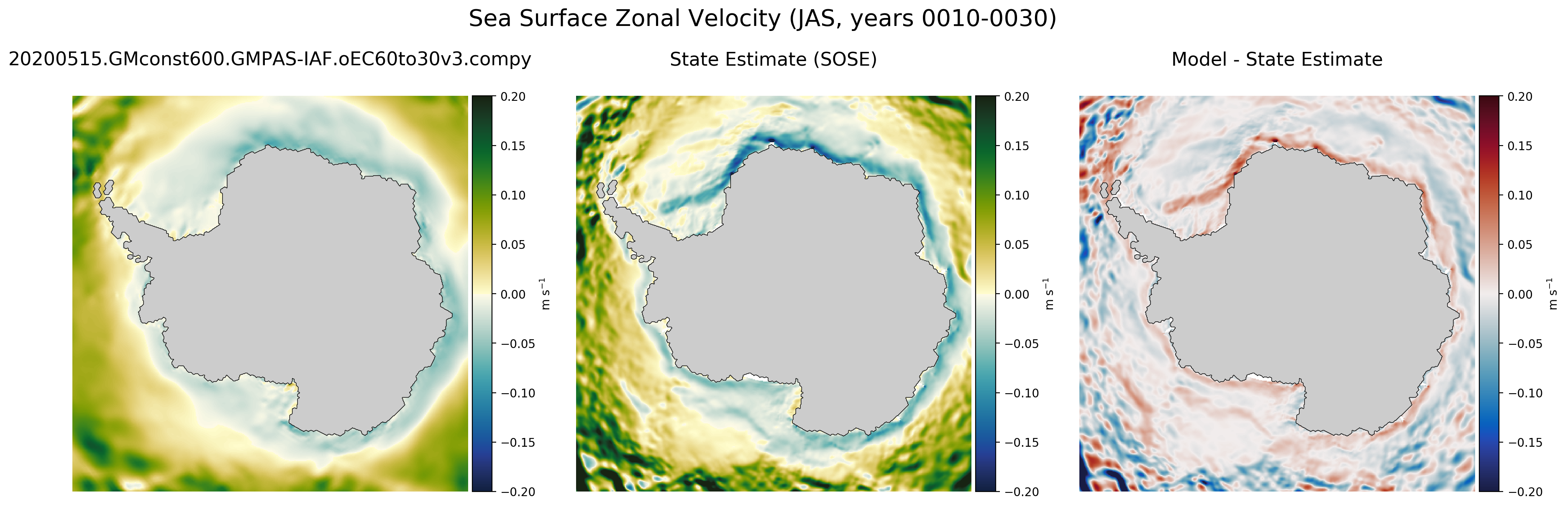 Sea Surface Zonal Velocity (JAS, years 0010-0030)

20200515.GMconst600.GMPAS-IAF.oEC60to30v3.compy

0.20
0.15
0.10
0.05
0.00
−0.05
−0.10
−0.15
−0.20
m s$^{-1}$

State Estimate (SOSE)

0.20
0.15
0.10
0.05
0.00
−0.05
−0.10
−0.15
−0.20
m s$^{-1}$

Model - State Estimate

0.20
0.15
0.10
0.05
0.00
−0.05
−0.10
−0.15
−0.20
m s$^{-1}$